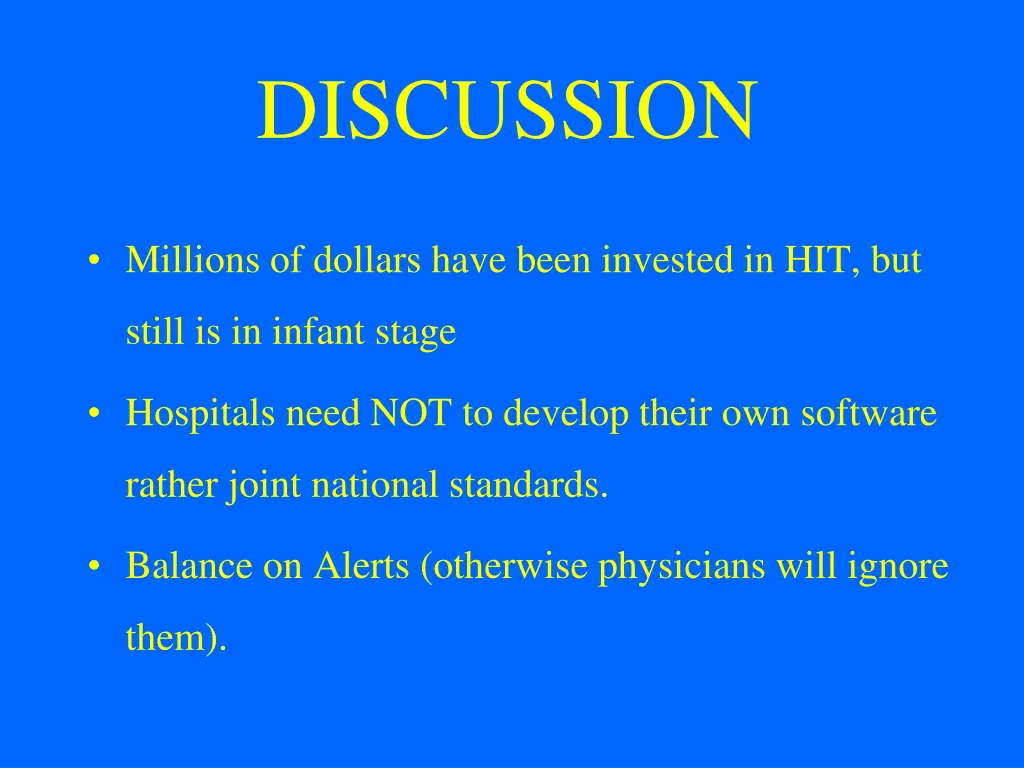 DISCUSSION

• Millions of dollars have been invested in HIT, but still is in infant stage

• Hospitals need NOT to develop their own software rather joint national standards.

• Balance on Alerts (otherwise physicians will ignore them).